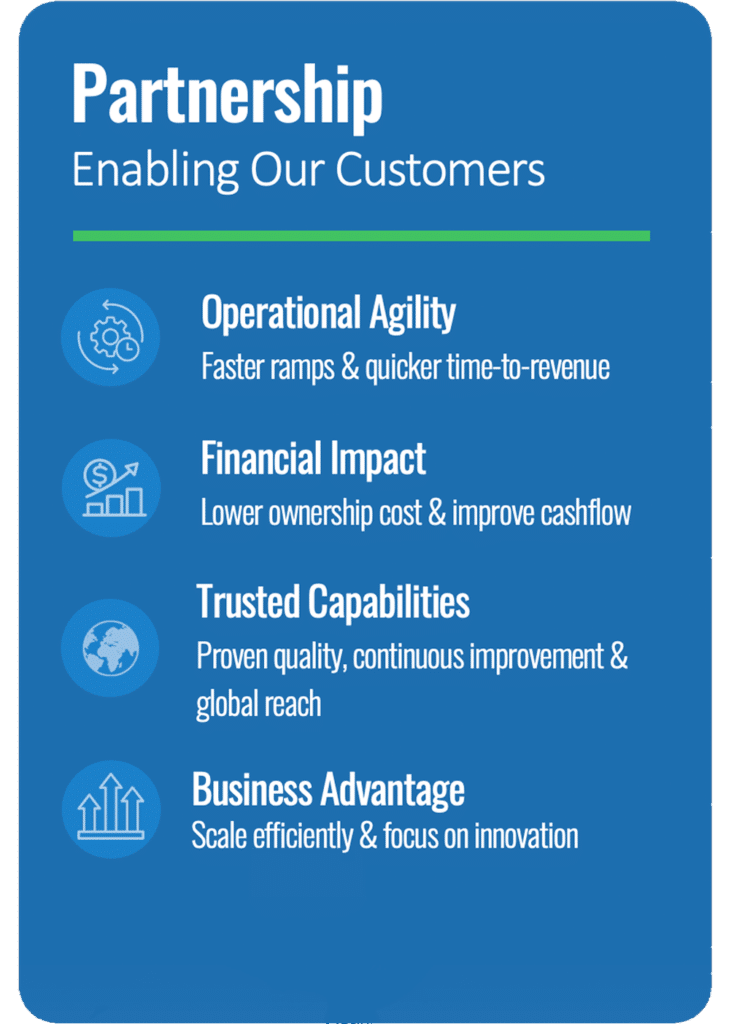 Partnership
Enabling Our Customers

Operational Agility
Faster ramps & quicker time-to-revenue

Financial Impact
Lower ownership cost & improve cashflow

Trusted Capabilities
Proven quality, continuous improvement & global reach

Business Advantage
Scale efficiently & focus on innovation